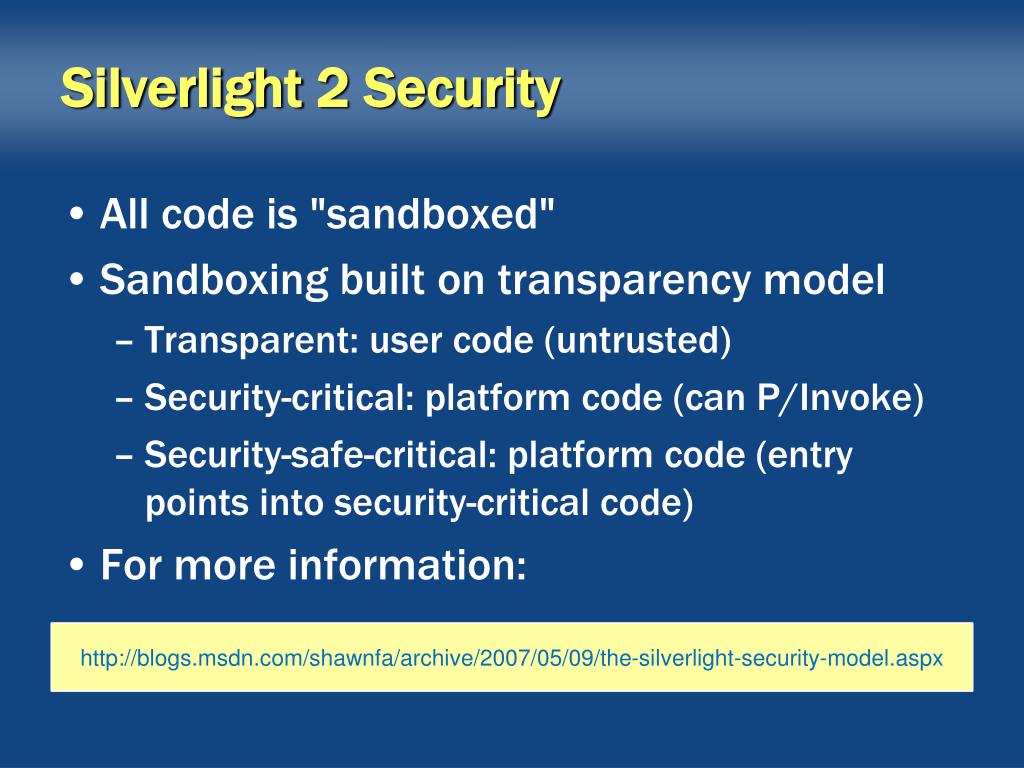 Silverlight 2 Security

• All code is "sandboxed"
• Sandboxing built on transparency model
– Transparent: user code (untrusted)
– Security-critical: platform code (can P/Invoke)
– Security-safe-critical: platform code (entry points into security-critical code)
• For more information:

http://blogs.msdn.com/shawnfa/archive/2007/05/09/the-silverlight-security-model.aspx